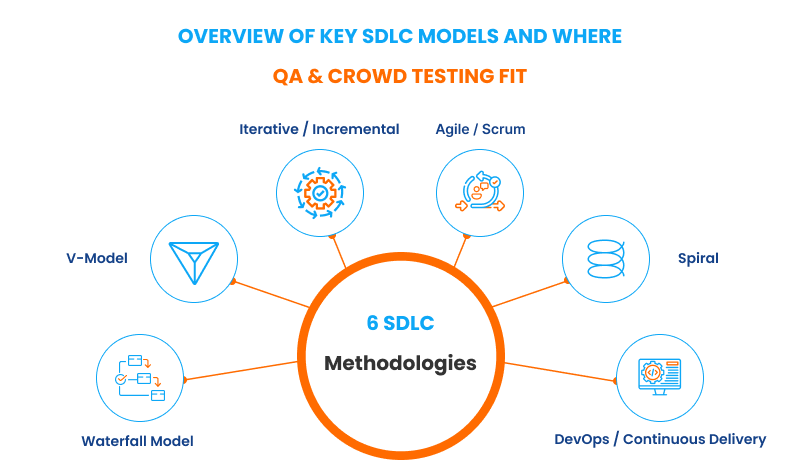 OVERVIEW OF KEY SDLC MODELS AND WHERE

QA & CROWD TESTING FIT

Iterative / Incremental

Agile / Scrum

V-Model

Spiral

6 SDLC

Methodologies

Waterfall Model

DevOps / Continuous Delivery